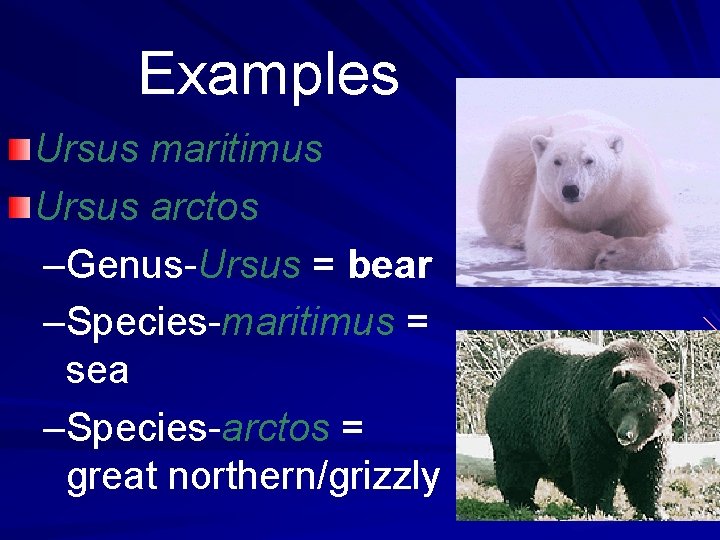 Examples

Ursus maritimus

Ursus arctos

–Genus-Ursus = bear

–Species-maritimus = sea

–Species-arctos = great northern/grizzly